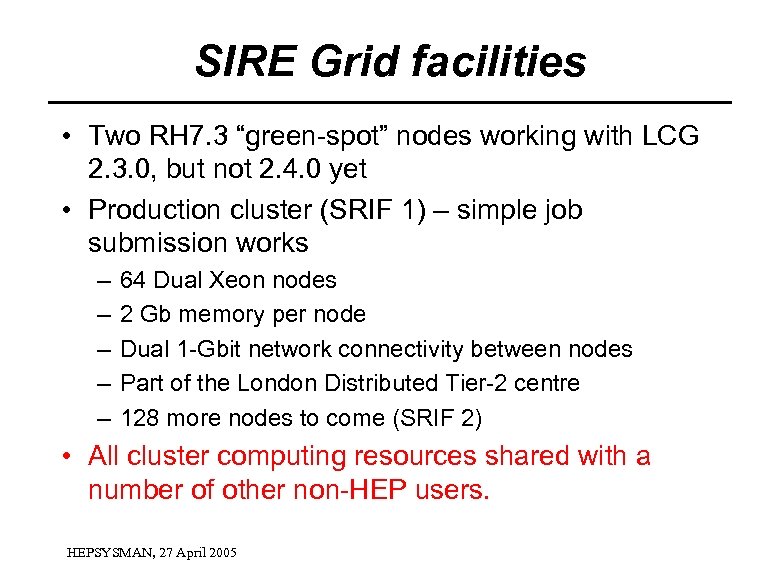 SIRE Grid facilities

• Two RH7.3 “green-spot” nodes working with LCG 2.3.0, but not 2.4.0 yet

• Production cluster (SRIF 1) – simple job submission works

– 64 Dual Xeon nodes

– 2 Gb memory per node

– Dual 1-Gbit network connectivity between nodes

– Part of the London Distributed Tier-2 centre

– 128 more nodes to come (SRIF 2)

• All cluster computing resources shared with a number of other non-HEP users.

HEPSYSMAN, 27 April 2005